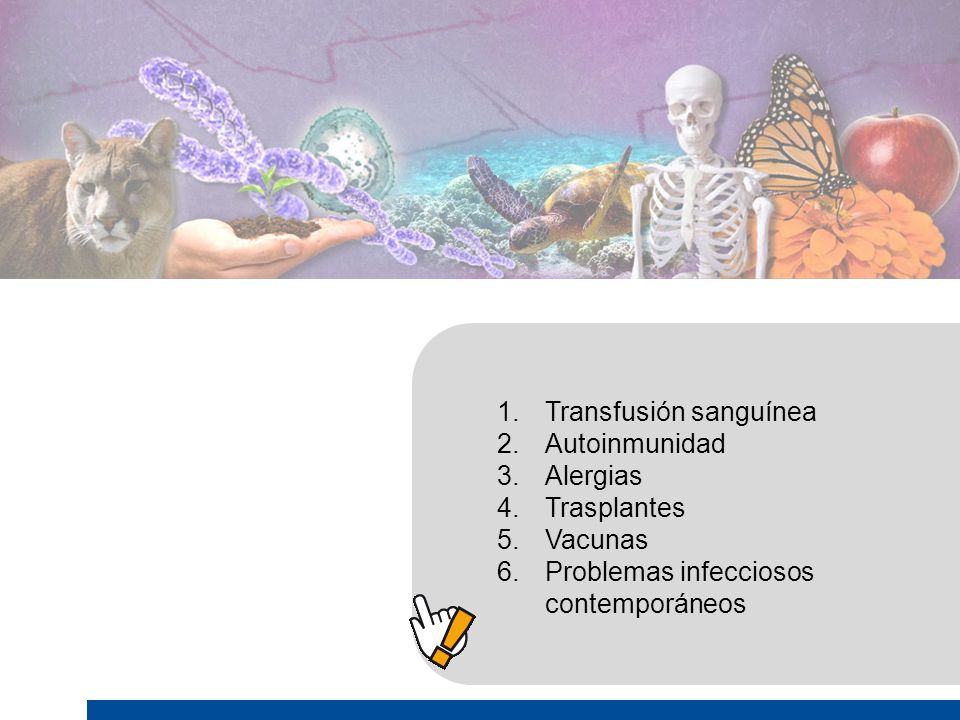 1. Transfusión sanguínea
2. Autoinmunidad
3. Alergias
4. Trasplantes
5. Vacunas
6. Problemas infecciosos contemporáneos